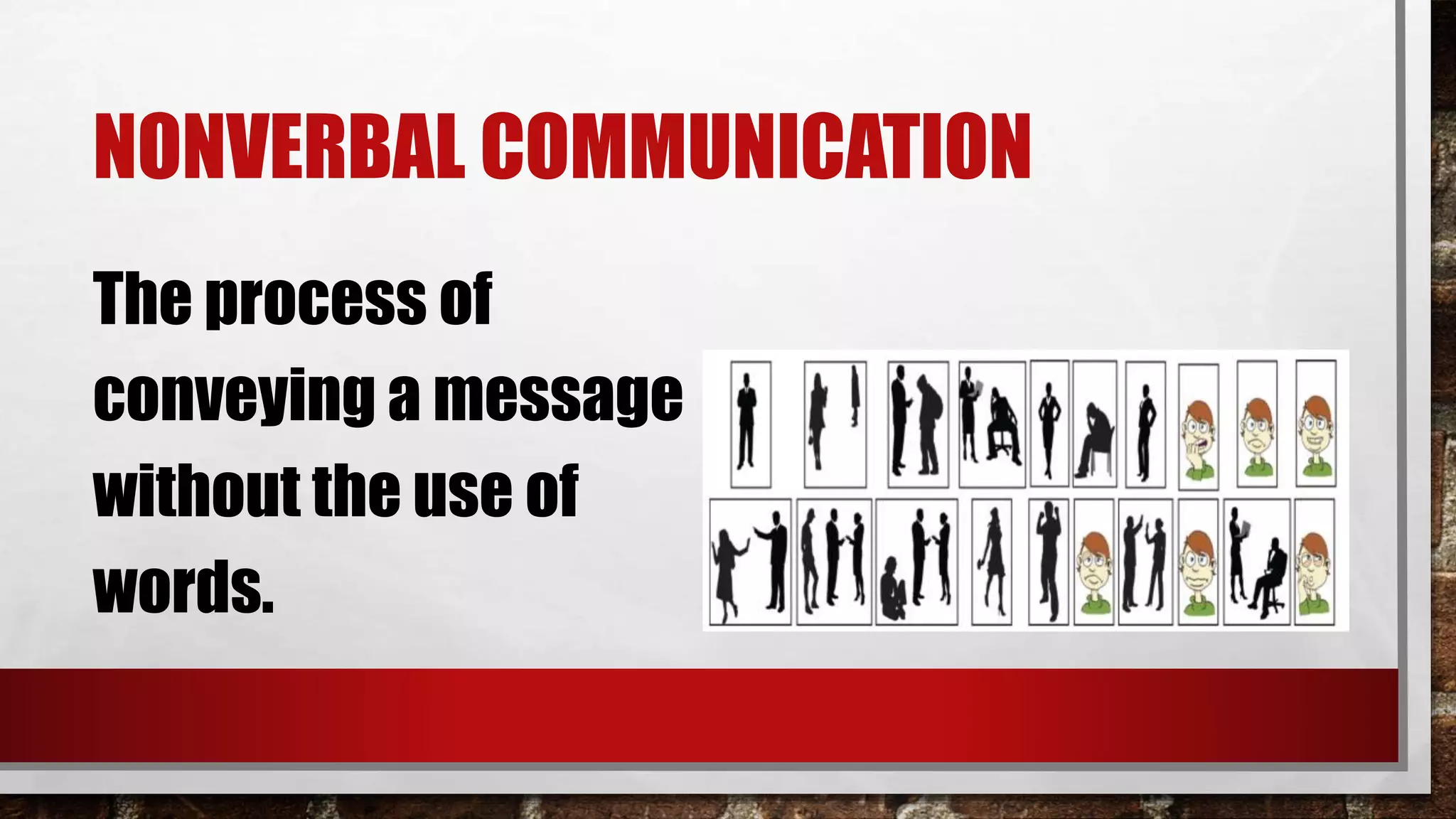 NONVERBAL COMMUNICATION

The process of conveying a message without the use of words.